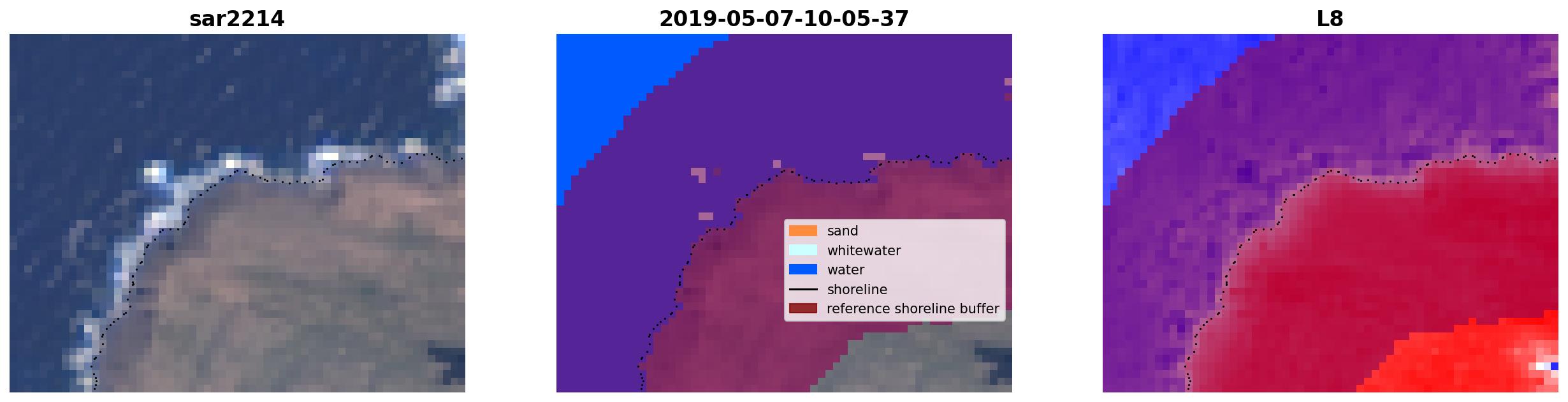 sar2214

2019-05-07-10-05-37

sand
whitewater
water
shoreline
reference shoreline buffer

L8